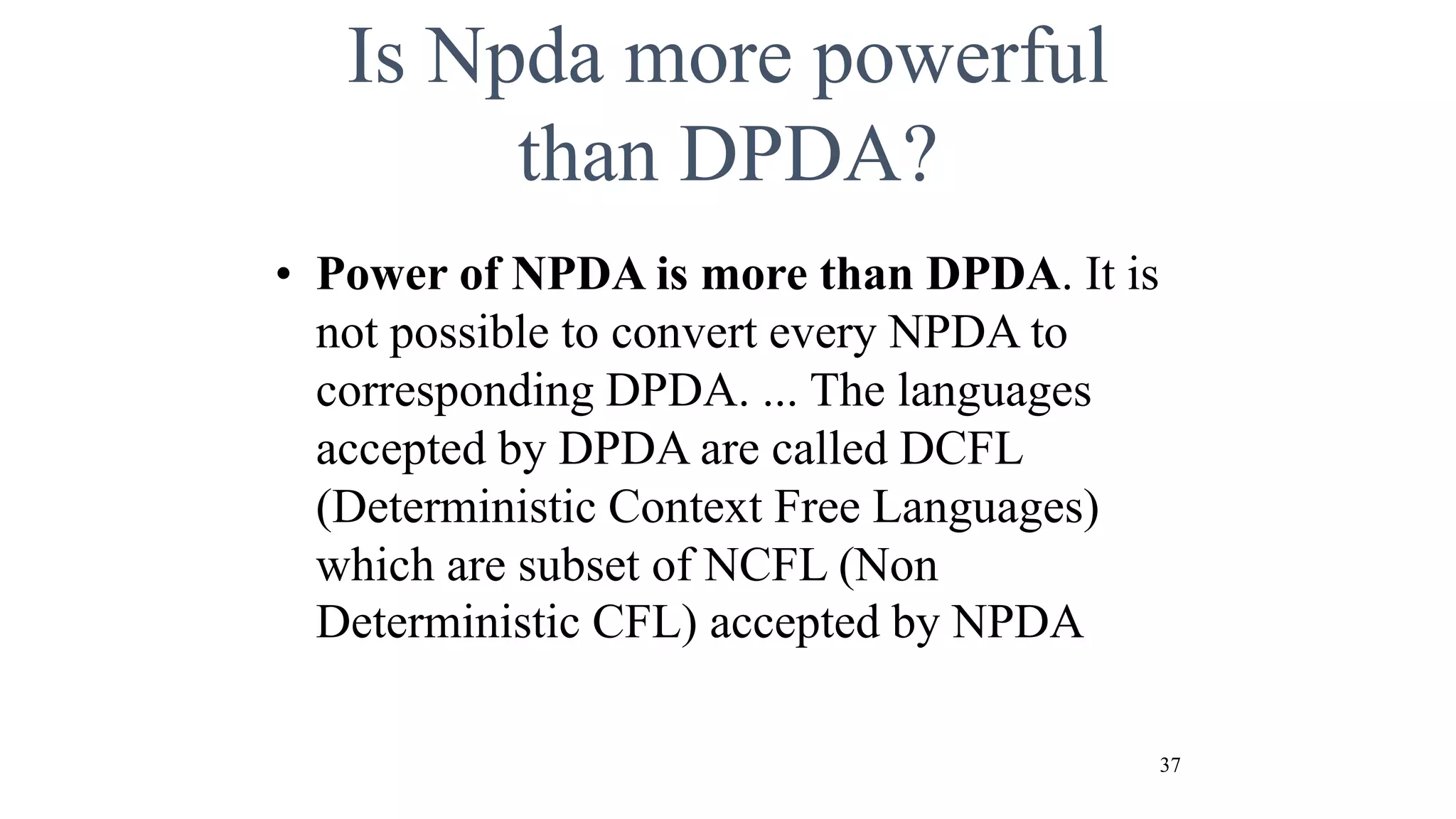 Is Npda more powerful than DPDA?

• Power of NPDA is more than DPDA. It is not possible to convert every NPDA to corresponding DPDA. ... The languages accepted by DPDA are called DCFL (Deterministic Context Free Languages) which are subset of NCFL (Non Deterministic CFL) accepted by NPDA

37